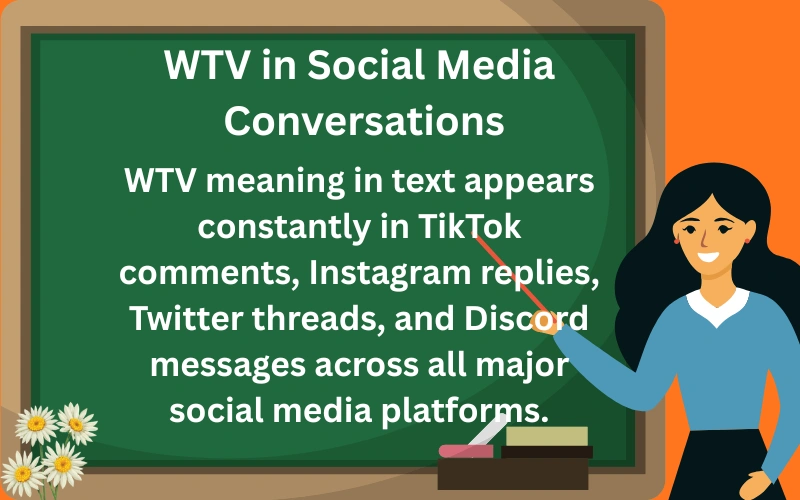 WTV in Social Media Conversations

WTV meaning in text appears constantly in TikTok comments, Instagram replies, Twitter threads, and Discord messages across all major social media platforms.